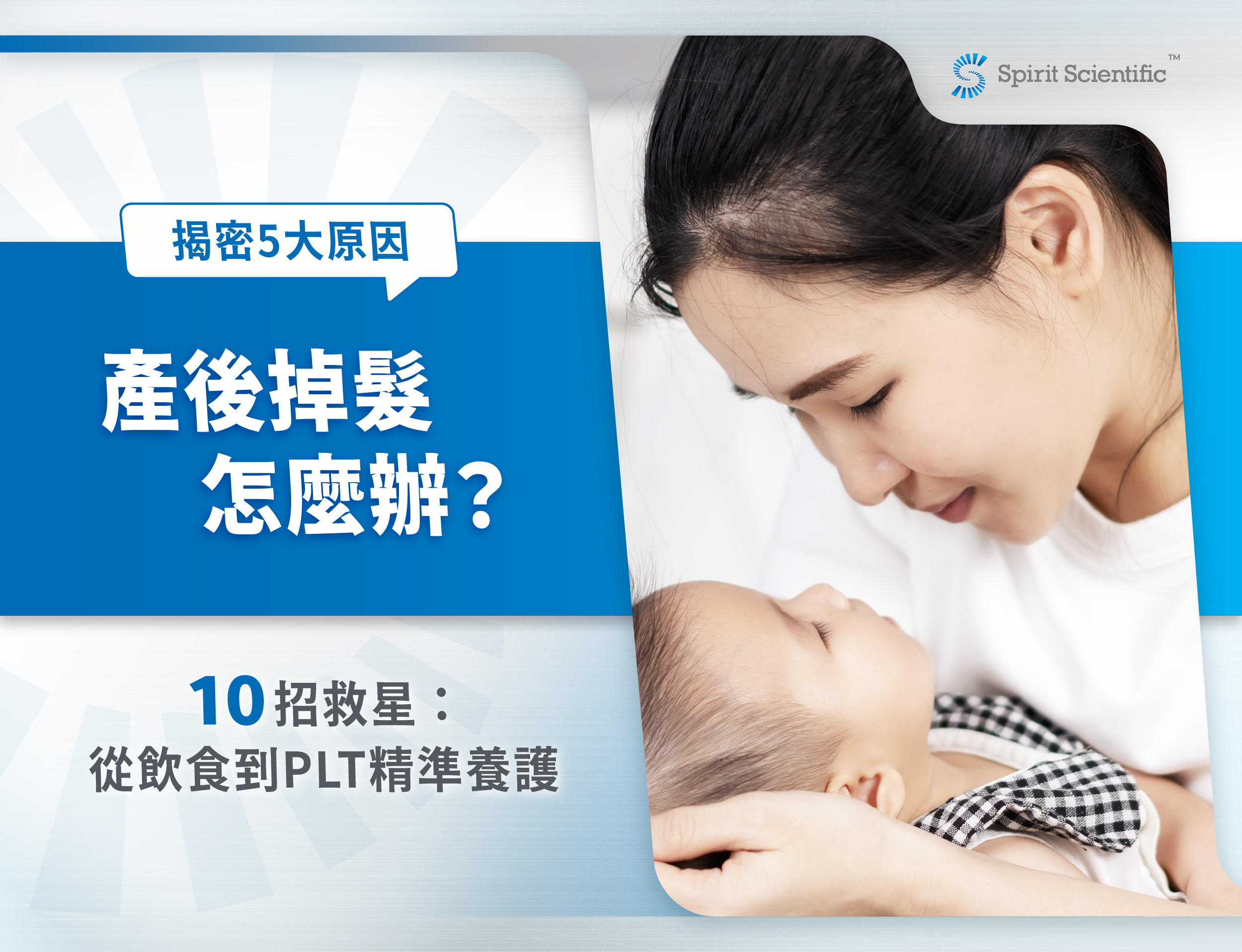 Spirit Scientific™

揭密5大原因

產後掉髮
怎麼辦？

10招救星：
從飲食到PLT精準養護